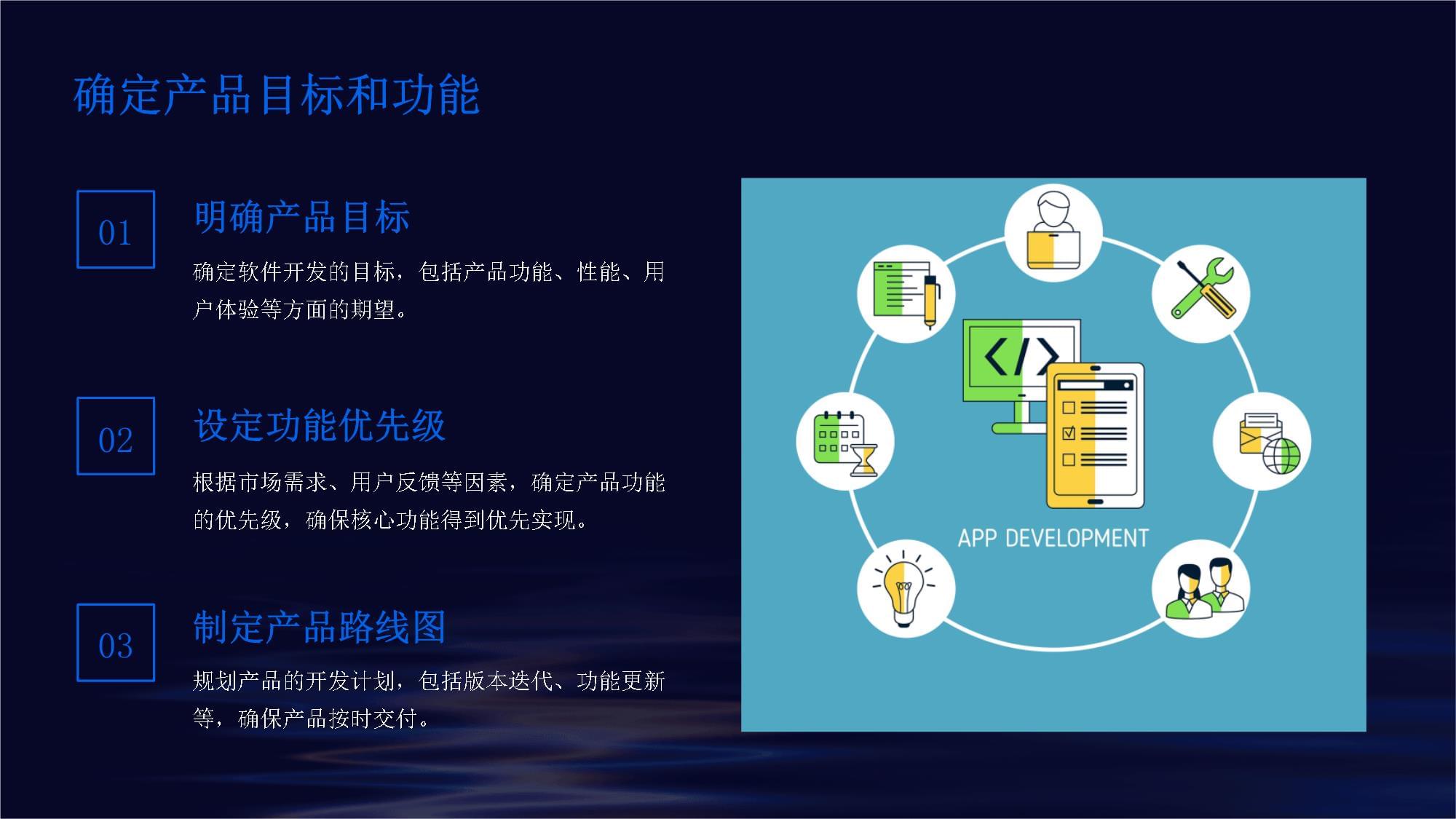 确定产品目标和功能

01

明确产品目标

确定软件开发的目标，包括产品功能、性能、用户体验等方面的期望。

02

设定功能优先级

根据市场需求、用户反馈等因素，确定产品功能的优先级，确保核心功能得到优先实现。

03

制定产品路线图

规划产品的开发计划，包括版本迭代、功能更新等，确保产品按时交付。

</>

APP DEVELOPMENT